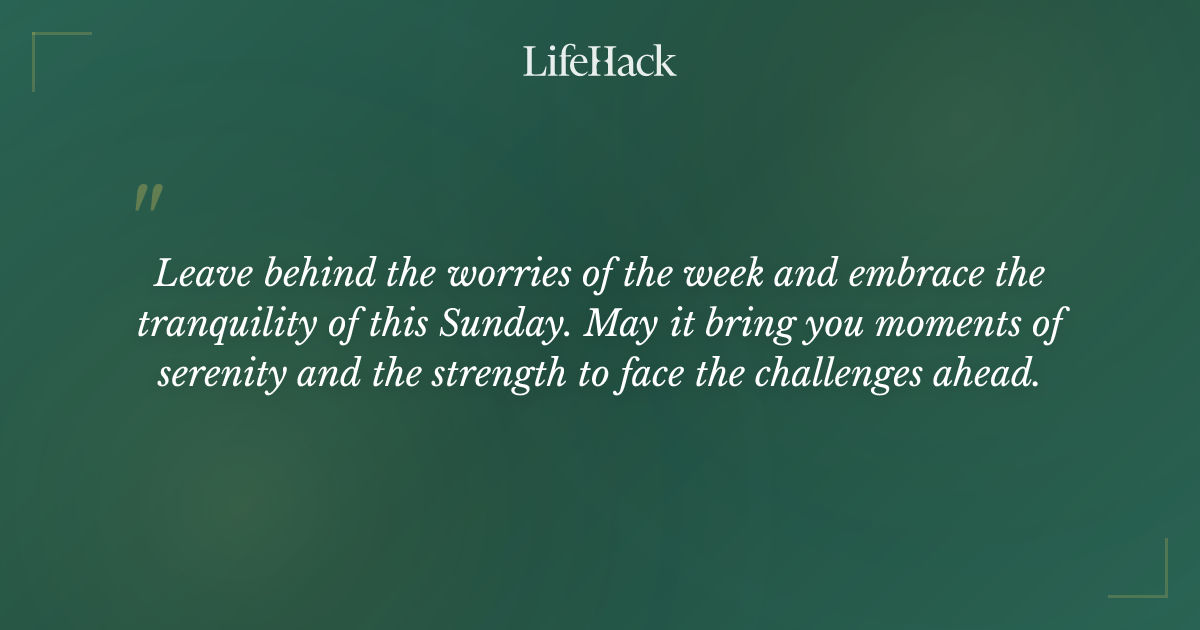 LifeHack

"

Leave behind the worries of the week and embrace the tranquility of this Sunday. May it bring you moments of serenity and the strength to face the challenges ahead.